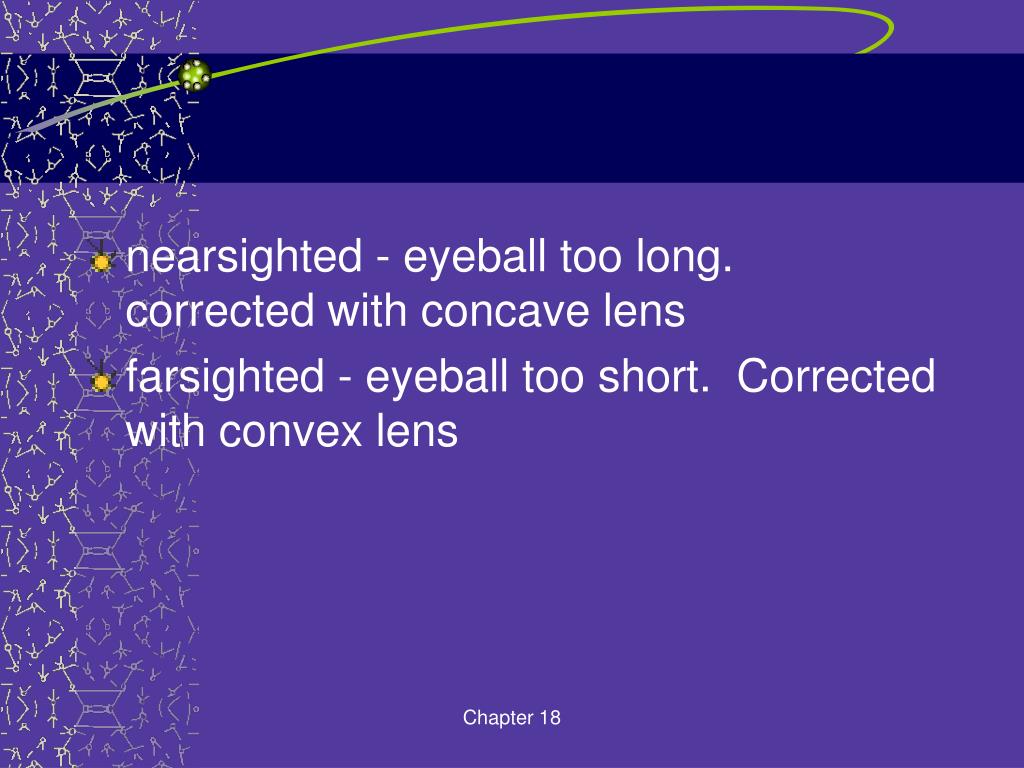 nearsighted - eyeball too long. corrected with concave lens

farsighted - eyeball too short. Corrected with convex lens

Chapter 18